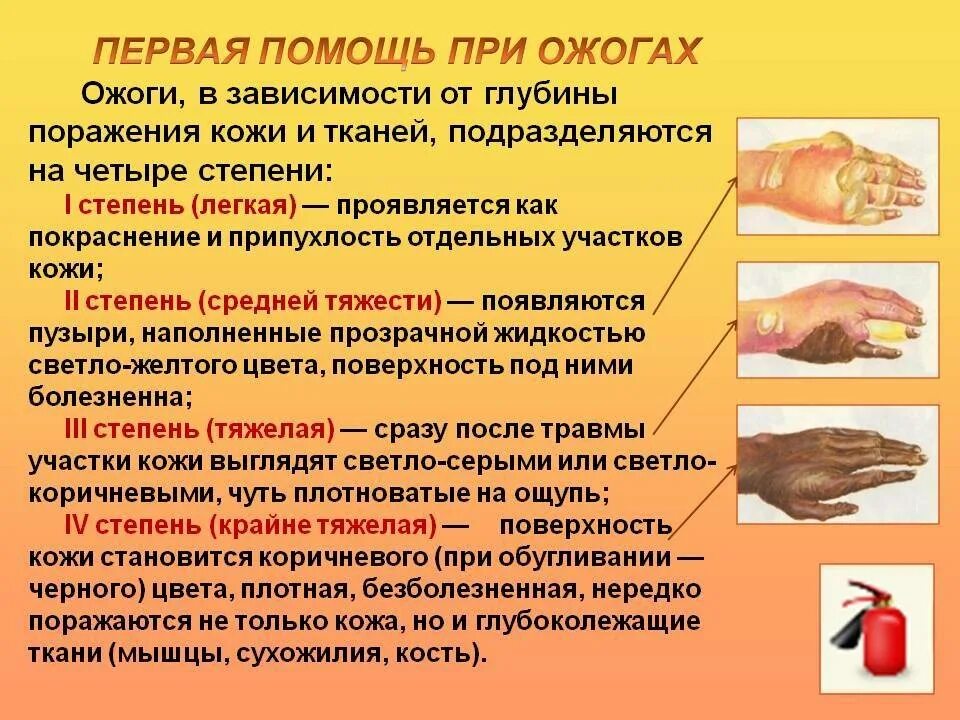 ПЕРВАЯ ПОМОЩЬ ПРИ ОЖОГАХ

Ожоги, в зависимости от глубины поражения кожи и тканей, подразделяются на четыре степени:

I степень (легкая) — проявляется как покраснение и припухлость отдельных участков кожи;

II степень (средней тяжести) — появляются пузыри, наполненные прозрачной жидкостью светло-желтого цвета, поверхность под ними болезненна;

III степень (тяжелая) — сразу после травмы участки кожи выглядят светло-серыми или светло-коричневыми, чуть плотноватые на ощупь;

IV степень (крайне тяжелая) — поверхность кожи становится коричневого (при обугливании — черного) цвета, плотная, безболезненная, нередко поражаются не только кожа, но и глубоколежащие ткани (мышцы, сухожилия, кость).